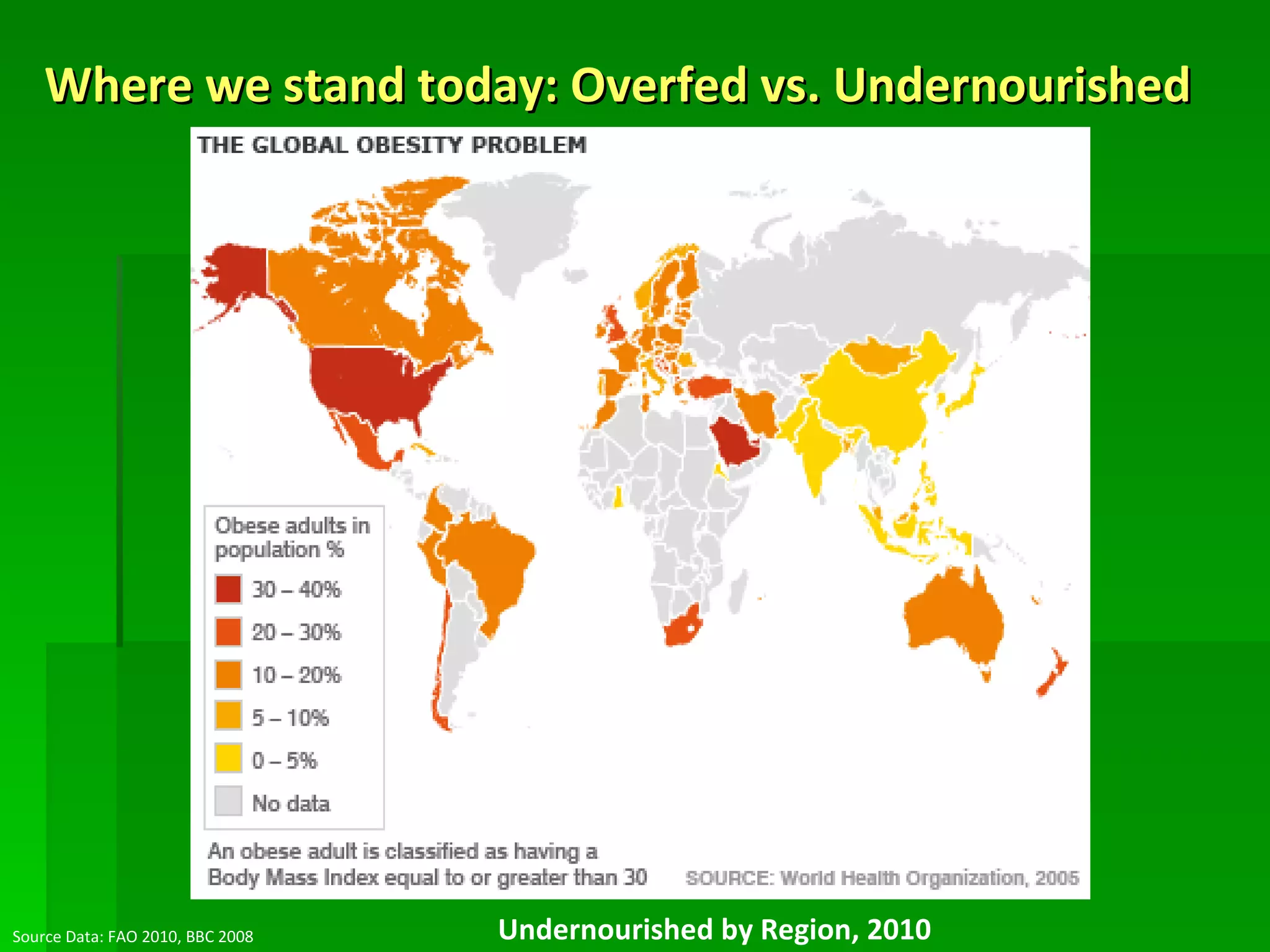 Where we stand today: Overfed vs. Undernourished

THE GLOBAL OBESITY PROBLEM

Obese adults in population %

30 – 40%

20 – 30%

10 – 20%

5 – 10%

0 – 5%

No data

An obese adult is classified as having a Body Mass Index equal to or greater than 30

SOURCE: World Health Organization, 2005

Source Data: FAO 2010, BBC 2008

Undernourished by Region, 2010